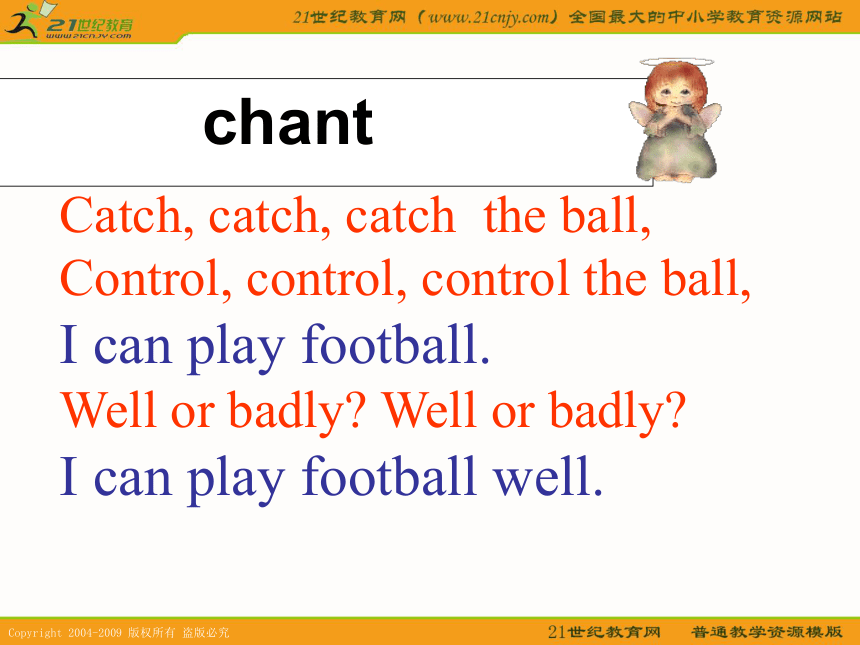 21世纪教育
www.21cnjy.com

21世纪教育网（www.21cnjy.com）全国最大的中小学教育资源网站

chant

Catch, catch, catch the ball,
Control, control, control the ball,
I can play football.
Well or badly? Well or badly?
I can play football well.

Copyright 2004-2009 版权所有 盗版必究

21世纪教育网 普通教学资源模版